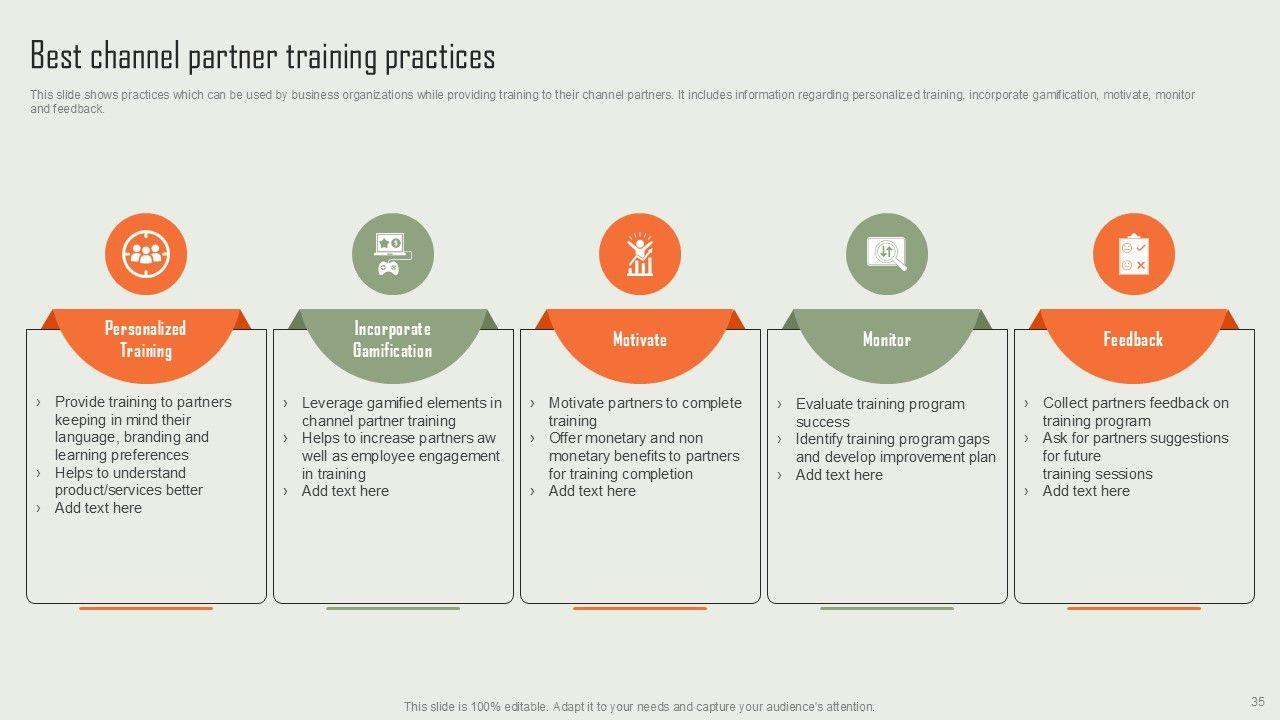 Best channel partner training practices

This slide shows practices which can be used by business organizations while providing training to their channel partners. It includes information regarding personalized training, incorporate gamification, motivate, monitor and feedback.

Personalized Training

› Provide training to partners keeping in mind their language, branding and learning preferences
› Helps to understand product/services better
› Add text here

Incorporate Gamification

› Leverage gamified elements in channel partner training
› Helps to increase partners aw well as employee engagement in training
› Add text here

Motivate

› Motivate partners to complete training
› Offer monetary and non monetary benefits to partners for training completion
› Add text here

Monitor

› Evaluate training program success
› Identify training program gaps and develop improvement plan
› Add text here

Feedback

› Collect partners feedback on training program
› Ask for partners suggestions for future training sessions
› Add text here

This slide is 100% editable. Adapt it to your needs and capture your audience's attention.

35